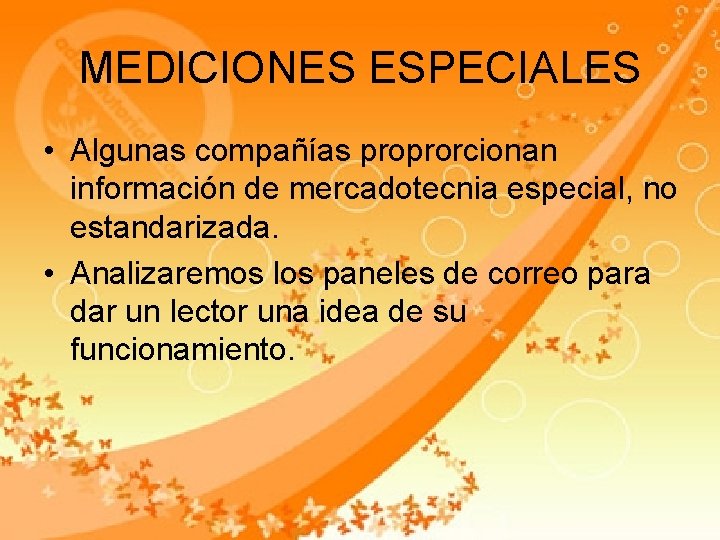 MEDICIONES ESPECIALES

• Algunas compañías proprorcionan información de mercadotecnia especial, no estandarizada.
• Analizaremos los paneles de correo para dar un lector una idea de su funcionamiento.